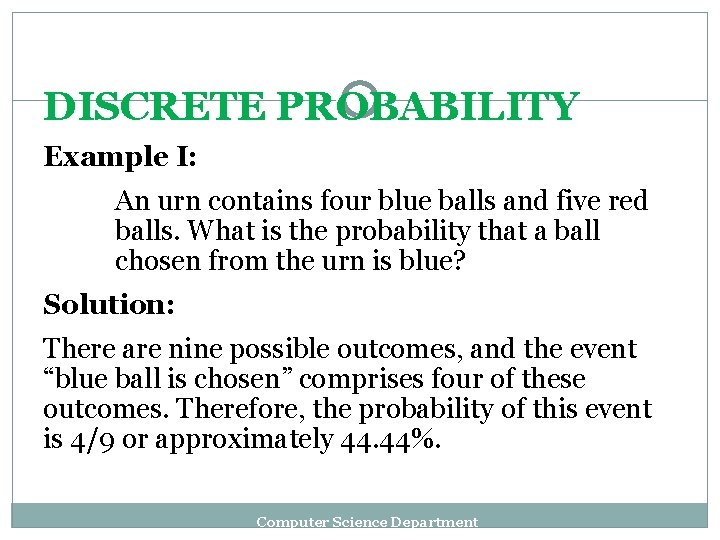 DISCRETE PROBABILITY

Example I:

An urn contains four blue balls and five red balls. What is the probability that a ball chosen from the urn is blue?

Solution:

There are nine possible outcomes, and the event “blue ball is chosen” comprises four of these outcomes. Therefore, the probability of this event is 4/9 or approximately 44.44%.

Computer Science Department